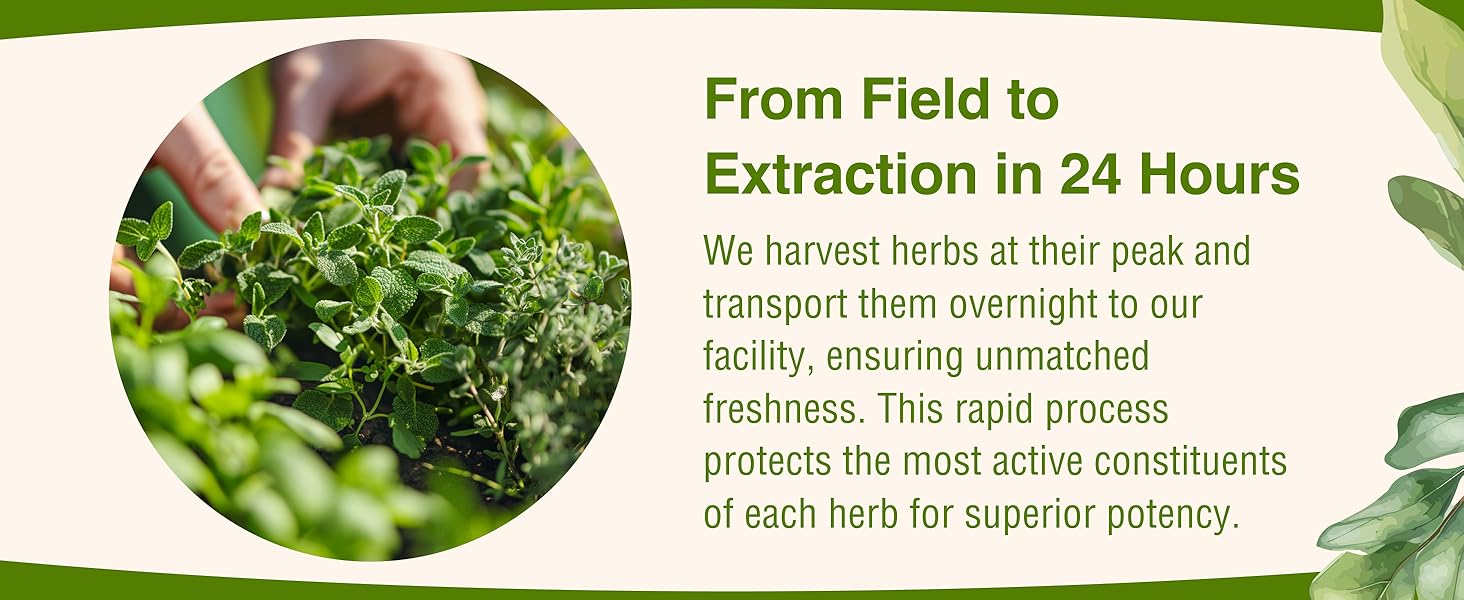 From Field to Extraction in 24 Hours

We harvest herbs at their peak and transport them overnight to our facility, ensuring unmatched freshness. This rapid process protects the most active constituents of each herb for superior potency.